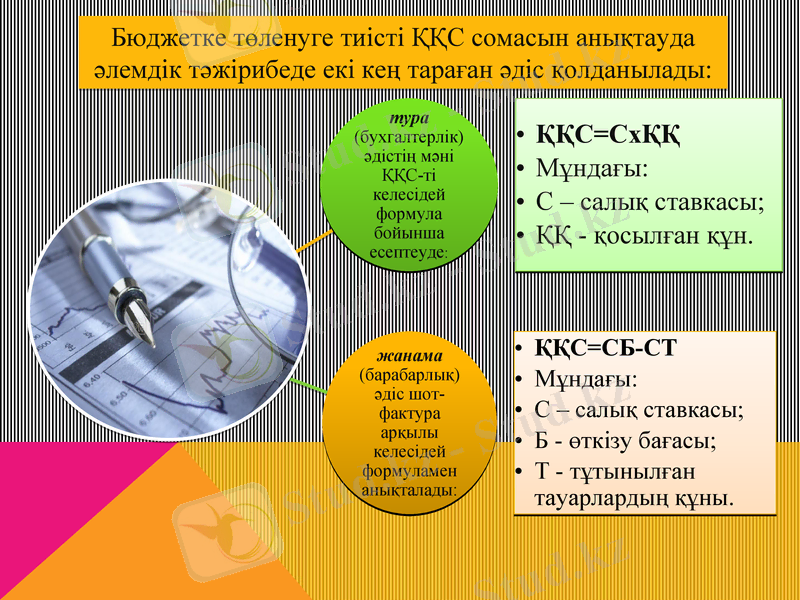 Бюджетке төленуге тиісті ҚҚС сомасын анықтауда әлемдік тәжірибеде екі кең тараған әдіс қолданылады:

тура (бухгалтерлік) әдістің мәні ҚҚС-ті келесідей формула бойынша есептеуде:

• ҚҚС=СхҚҚ
• Мұндағы:
• С – салық ставкасы;
• ҚҚ - қосылған құн.

жанама (барабарлық) әдіс шот-фактура арқылы келесідей формуламен анықталады:

• ҚҚС=СБ-СТ
• Мұндағы:
• С – салық ставкасы;
• Б - өткізу бағасы;
• Т - тұтынылған тауарлардың құны.

Stud.kz